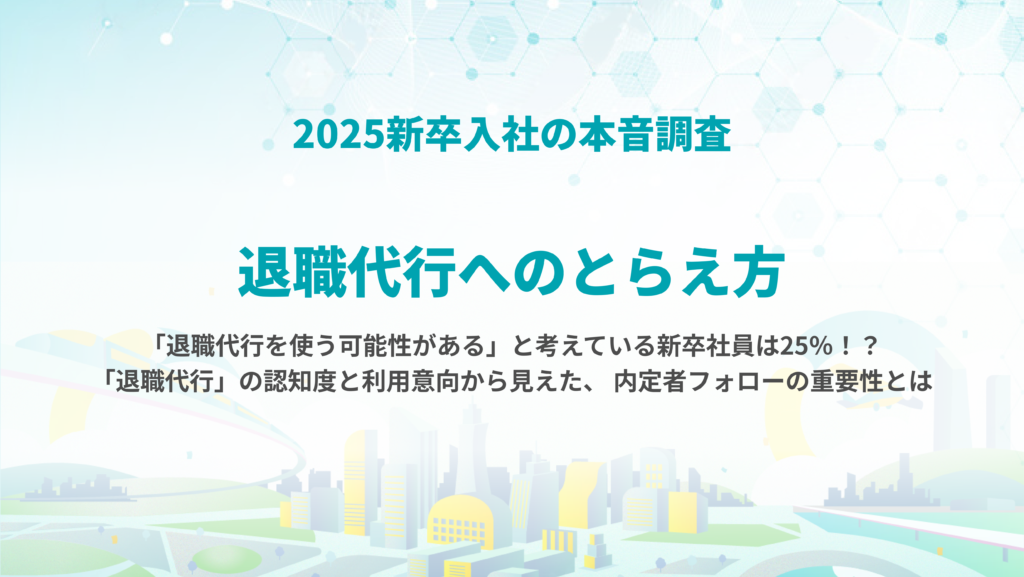 2025新卒入社の本音調査

退職代行へのとらえ方

「退職代行を使う可能性がある」と考えている新卒社員は25%！？
「退職代行」の認知度と利用意向から見えた、 内定者フォローの重要性とは